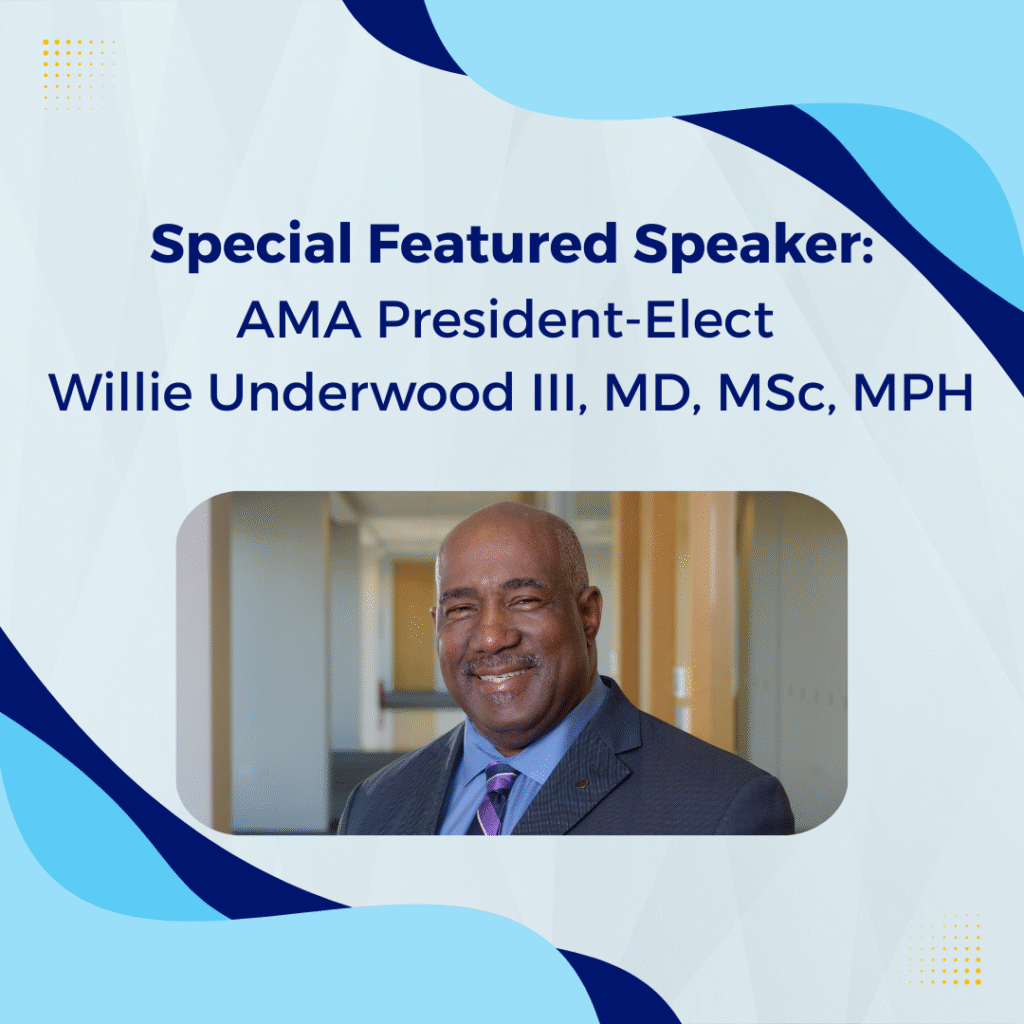 Special Featured Speaker:
AMA President-Elect
Willie Underwood III, MD, MSc, MPH